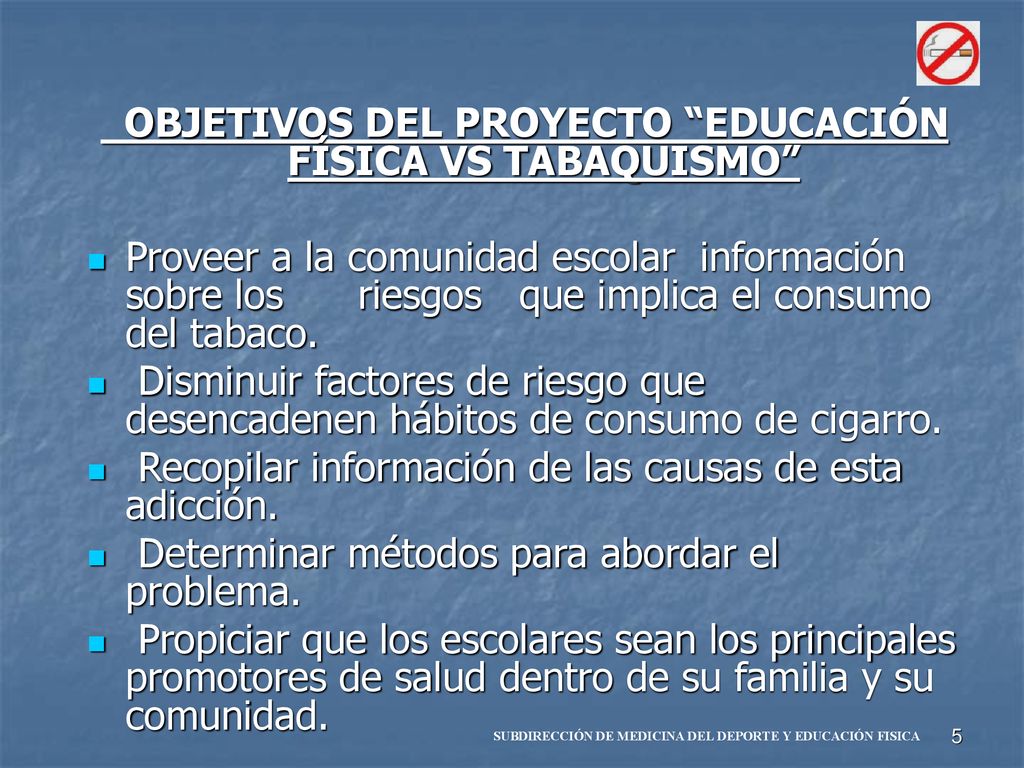 OBJETIVOS DEL PROYECTO “EDUCACIÓN FÍSICA VS TABAQUISMO”

Proveer a la comunidad escolar información sobre los riesgos que implica el consumo del tabaco.

Disminuir factores de riesgo que desencadenen hábitos de consumo de cigarro.

Recopilar información de las causas de esta adicción.

Determinar métodos para abordar el problema.

Propiciar que los escolares sean los principales promotores de salud dentro de su familia y su comunidad.

SUBDIRECCIÓN DE MEDICINA DEL DEPORTE Y EDUCACIÓN FISICA

5